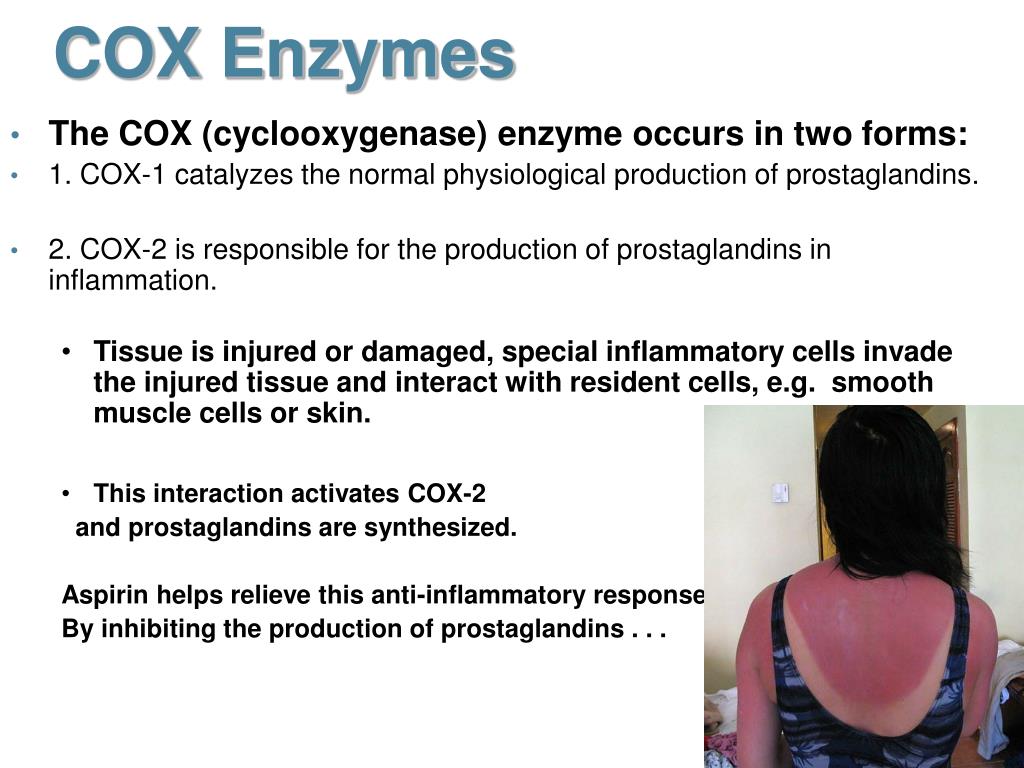 COX Enzymes

• The COX (cyclooxygenase) enzyme occurs in two forms:
• 1. COX-1 catalyzes the normal physiological production of prostaglandins.

• 2. COX-2 is responsible for the production of prostaglandins in inflammation.

• Tissue is injured or damaged, special inflammatory cells invade the injured tissue and interact with resident cells, e.g. smooth muscle cells or skin.

• This interaction activates COX-2
and prostaglandins are synthesized.

Aspirin helps relieve this anti-inflammatory response
By inhibiting the production of prostaglandins . . .